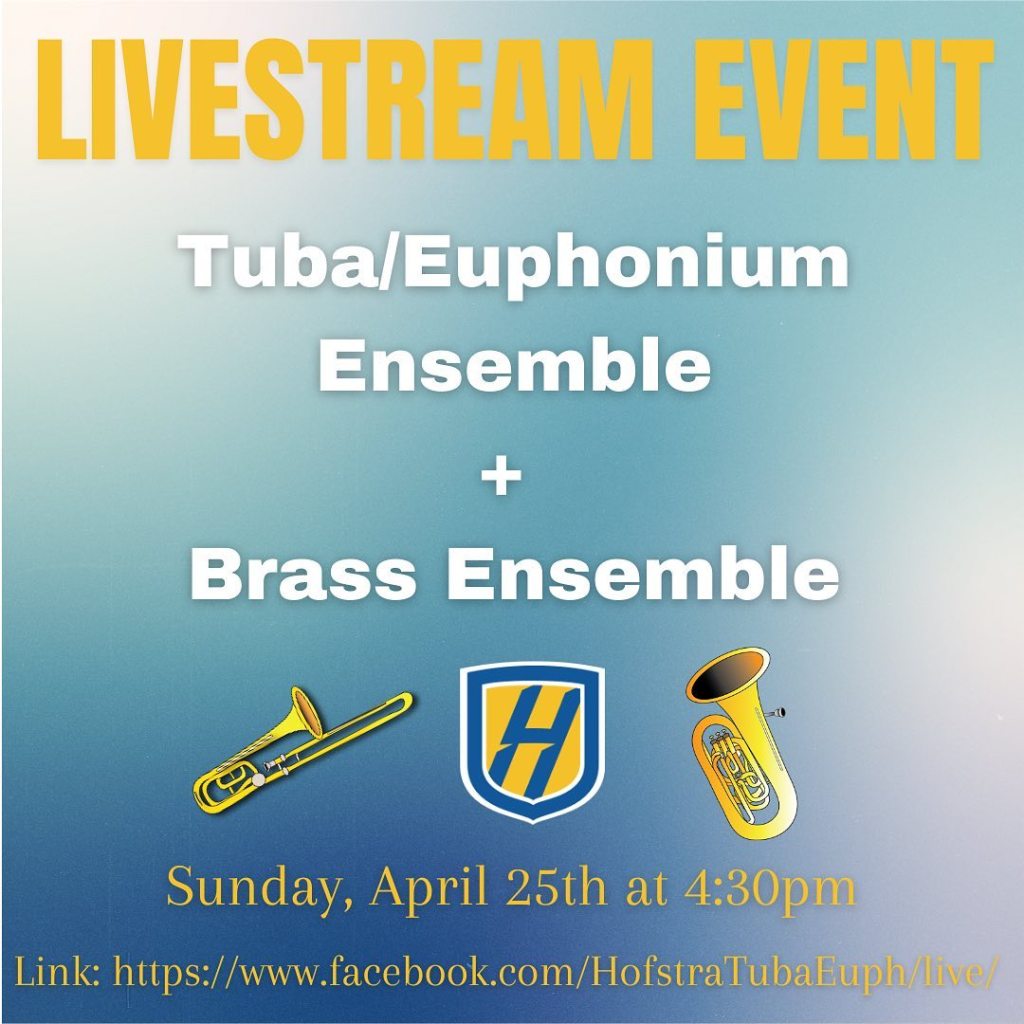 LIVESTREAM EVENT

Tuba/Euphonium Ensemble

+

Brass Ensemble

H

Sunday, April 25th at 4:30pm

Link: https://www.facebook.com/HofstraTubaEuph/live/